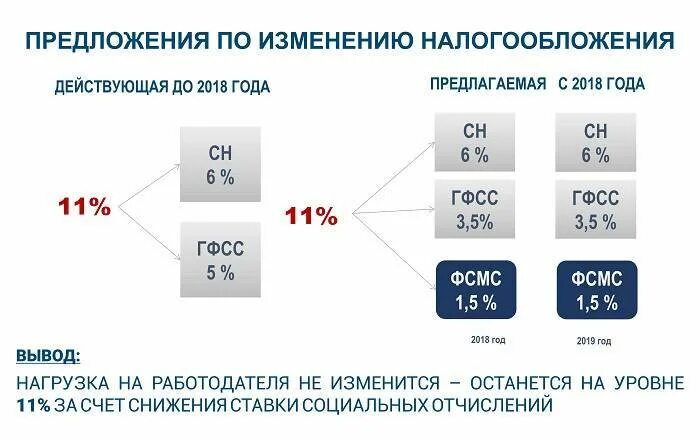 ПРЕДЛОЖЕНИЯ ПО ИЗМЕНЕНИЮ НАЛОГООБЛОЖЕНИЯ

ДЕЙСТВУЮЩАЯ ДО 2018 ГОДА

11%

СН
6 %

ГФСС
5 %

ПРЕДЛАГАЕМАЯ С 2018 ГОДА

11%

СН
6 %

ГФСС
3,5%

ФСМС
1,5 %

2018 год

СН
6 %

ГФСС
3,5 %

ФСМС
1,5 %

2019 год

ВЫВОД:

НАГРУЗКА НА РАБОТОДАТЕЛЯ НЕ ИЗМЕНИТСЯ – ОСТАНЕТСЯ НА УРОВНЕ 11% ЗА СЧЕТ СНИЖЕНИЯ СТАВКИ СОЦИАЛЬНЫХ ОТЧИСЛЕНИЙ